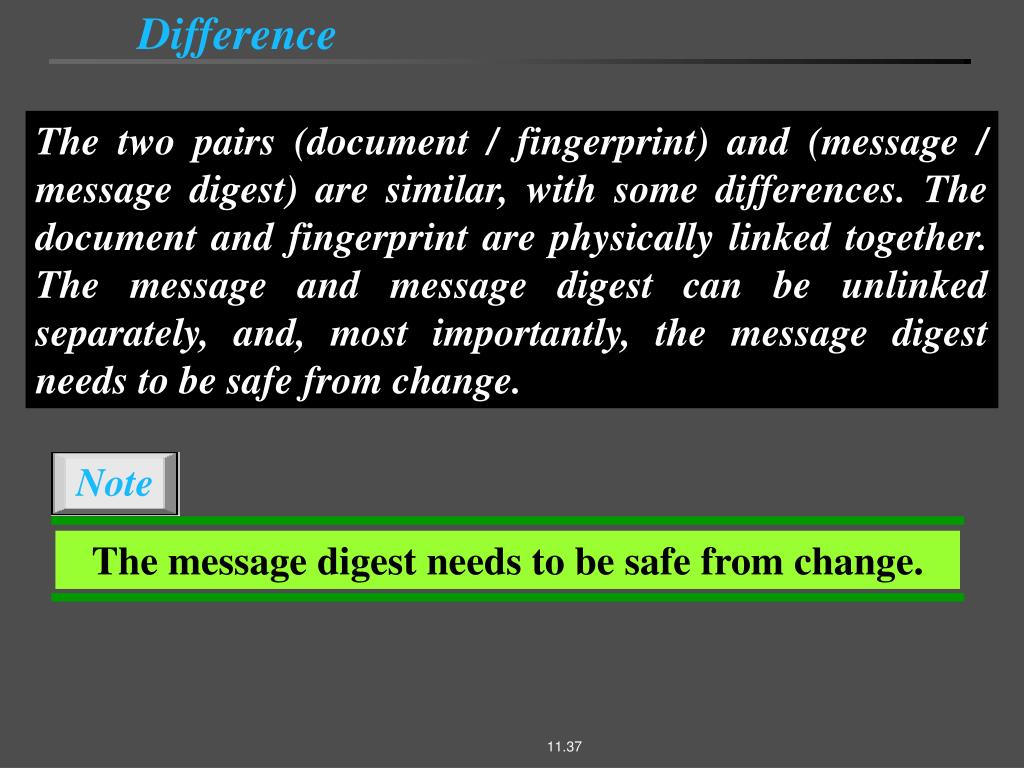 Difference

The two pairs (document / fingerprint) and (message / message digest) are similar, with some differences. The document and fingerprint are physically linked together. The message and message digest can be unlinked separately, and, most importantly, the message digest needs to be safe from change.

Note

The message digest needs to be safe from change.

11.37